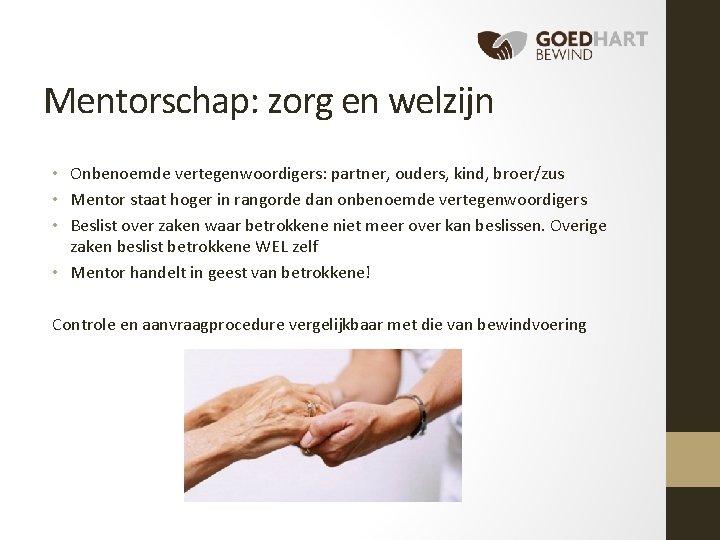 GOEDHART
BEWIND

Mentorschap: zorg en welzijn

• Onbenoemde vertegenwoordigers: partner, ouders, kind, broer/zus
• Mentor staat hoger in rangorde dan onbenoemde vertegenwoordigers
• Beslist over zaken waar betrokkene niet meer over kan beslissen. Overige zaken beslist betrokkene WEL zelf
• Mentor handelt in geest van betrokkene!

Controle en aanvraagprocedure vergelijkbaar met die van bewindvoering